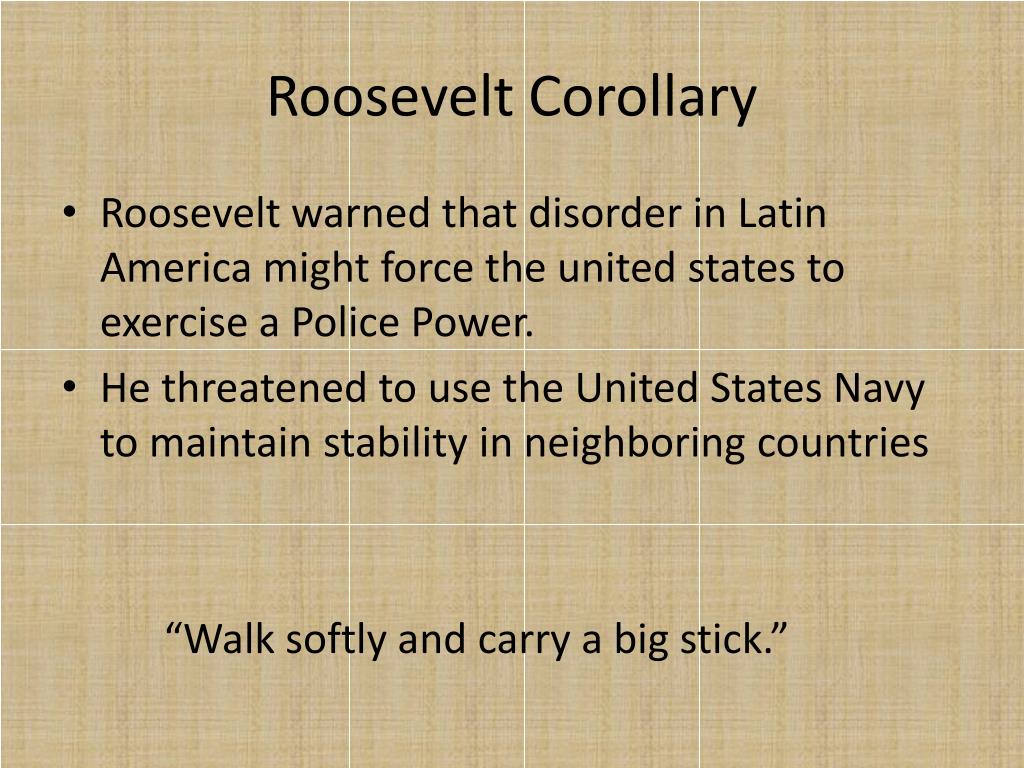 Roosevelt Corollary

• Roosevelt warned that disorder in Latin America might force the united states to exercise a Police Power.
• He threatened to use the United States Navy to maintain stability in neighboring countries

“Walk softly and carry a big stick.”